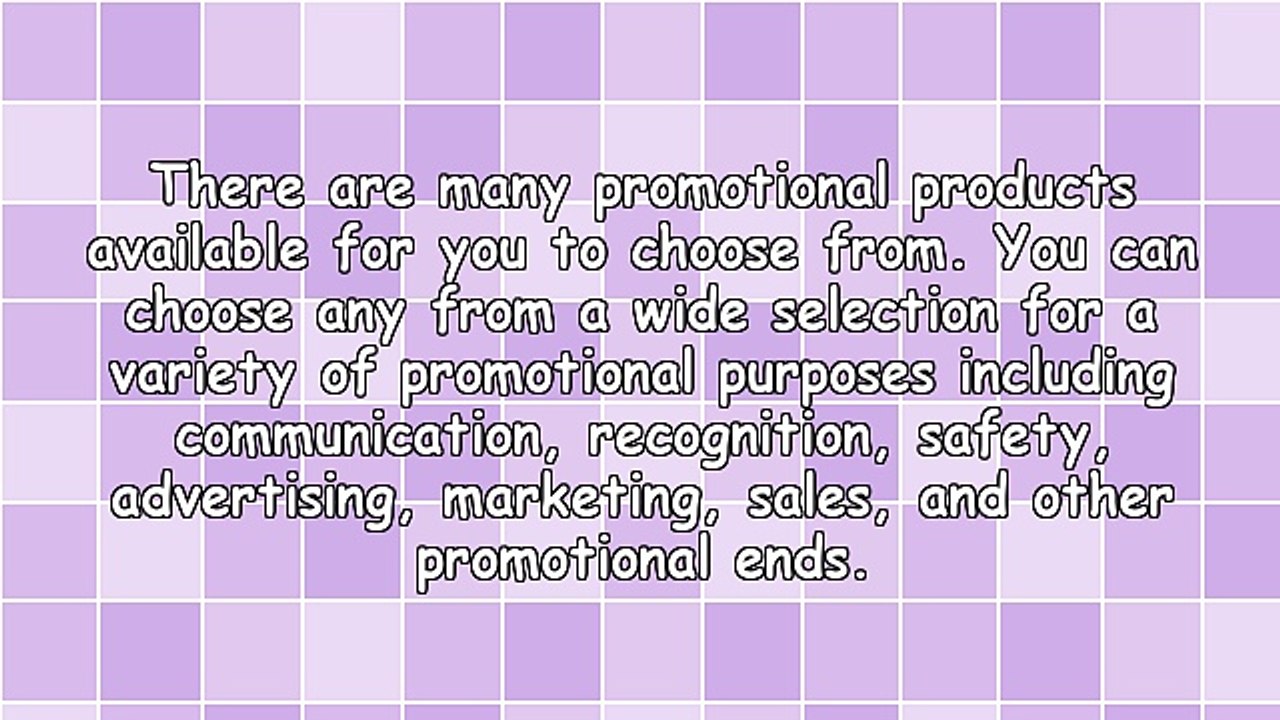 There are many promotional products available for you to choose from. You can choose any from a wide selection for a variety of promotional purposes including communication, recognition, safety, advertising, marketing, sales, and other promotional ends.